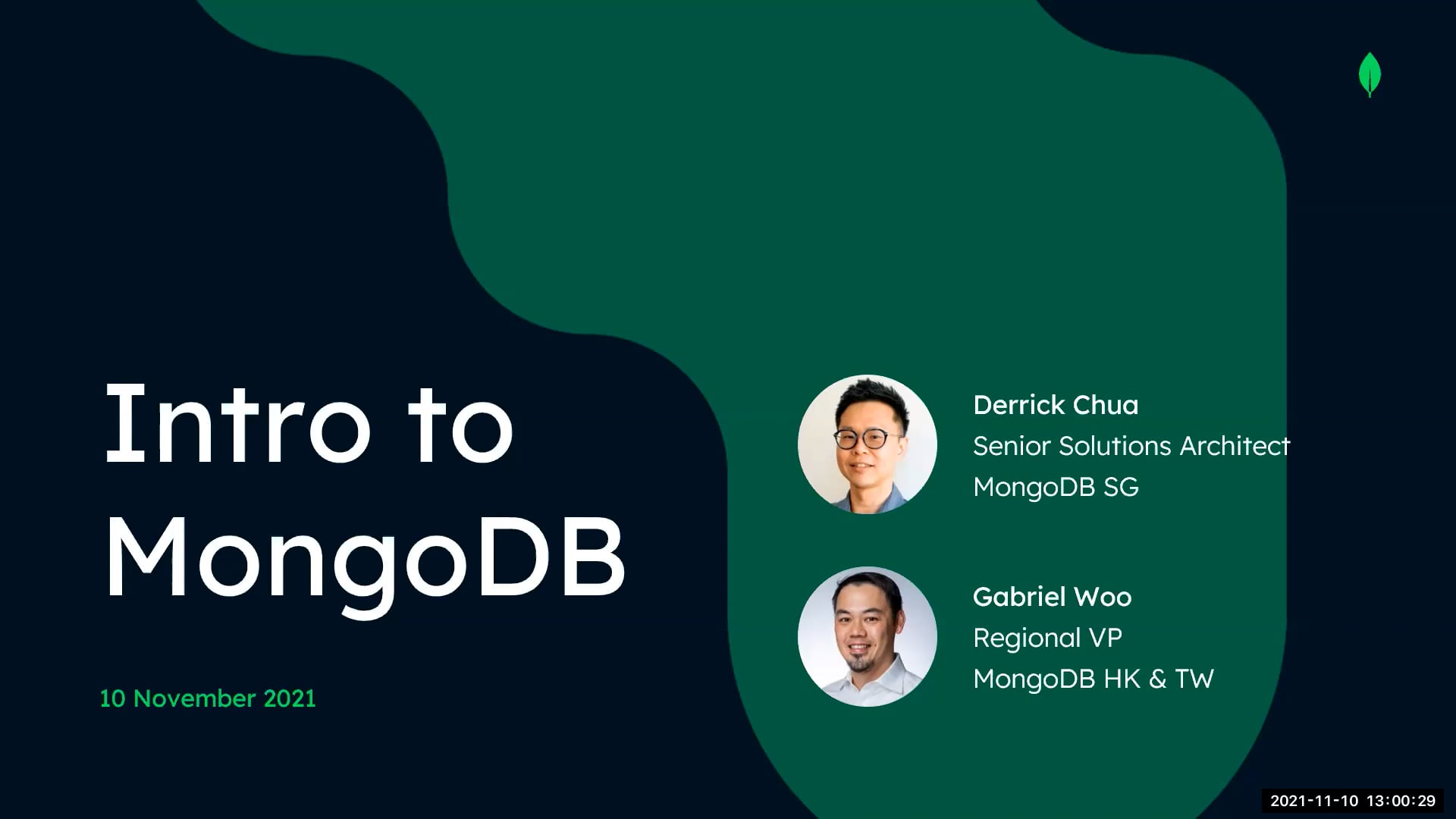 Intro to MongoDB

10 November 2021

Derrick Chua
Senior Solutions Architect
MongoDB SG

Gabriel Woo
Regional VP
MongoDB HK & TW

2021-11-10 13:00:29